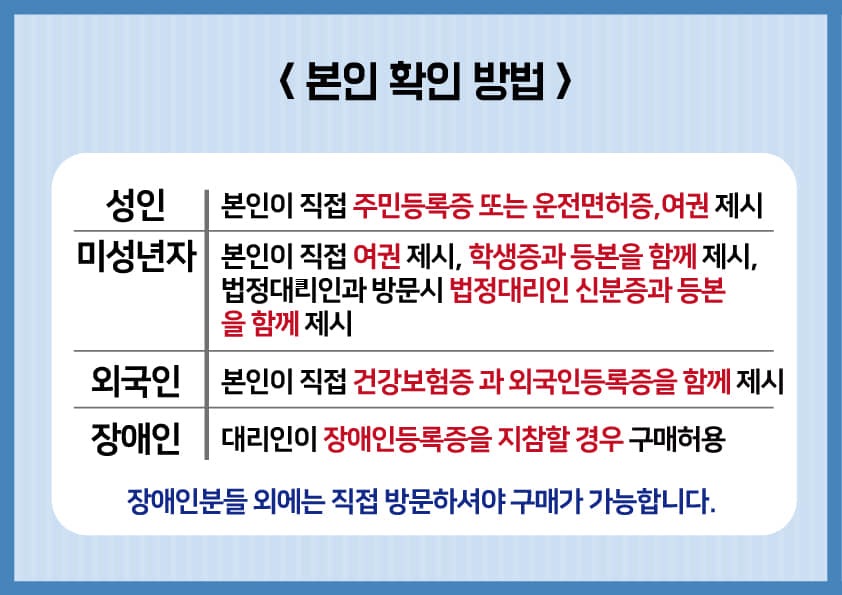 〈 본인 확인 방법 〉

| 성인 | 본인이 직접 주민등록증 또는 운전면허증, 여권 제시 |
|---|---|
| 미성년자 | 본인이 직접 여권 제시, 학생증과 등본을 함께 제시, 법정대리인과 방문시 법정대리인 신분증과 등본을 함께 제시 |
| 외국인 | 본인이 직접 건강보험증 과 외국인등록증을 함께 제시 |
| 장애인 | 대리인이 장애인등록증을 지참할 경우 구매허용 |

장애인분들 외에는 직접 방문하셔야 구매가 가능합니다.